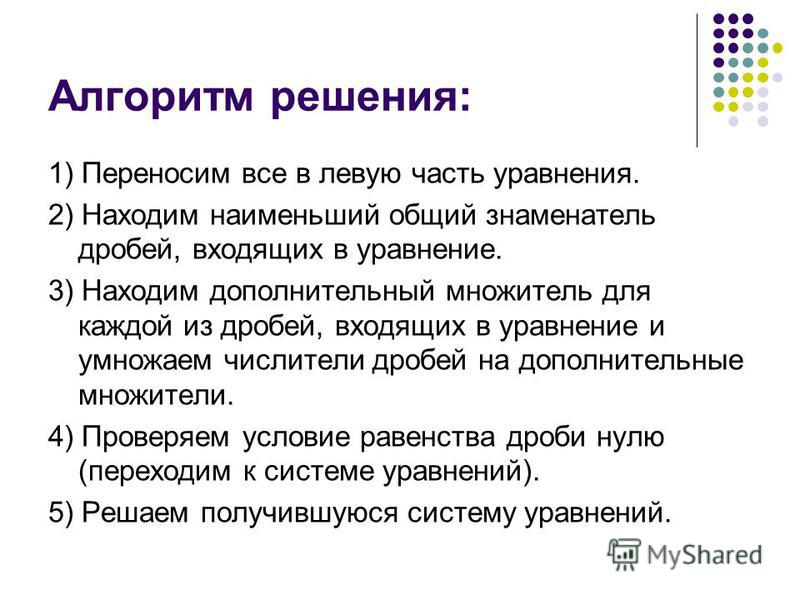 Алгоритм решения:

1) Переносим все в левую часть уравнения.

2) Находим наименьший общий знаменатель дробей, входящих в уравнение.

3) Находим дополнительный множитель для каждой из дробей, входящих в уравнение и умножаем числители дробей на дополнительные множители.

4) Проверяем условие равенства дроби нулю (переходим к системе уравнений).

5) Решаем получившуюся систему уравнений.

MyShared